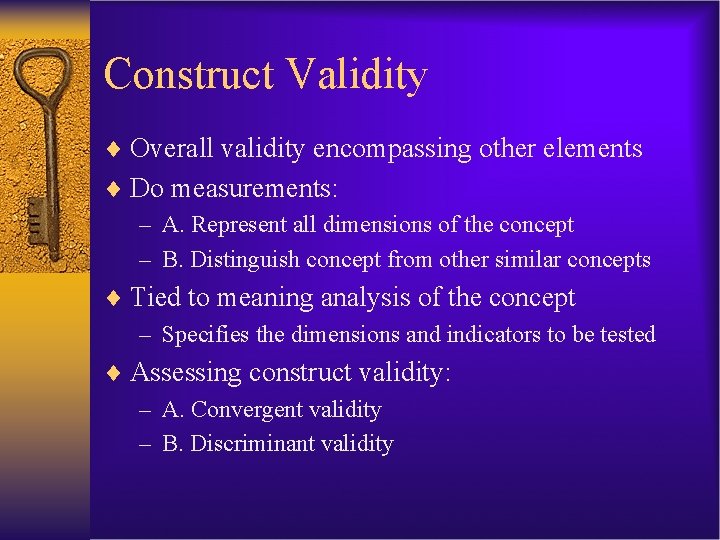 Construct Validity

♦ Overall validity encompassing other elements
♦ Do measurements:
– A. Represent all dimensions of the concept
– B. Distinguish concept from other similar concepts
♦ Tied to meaning analysis of the concept
– Specifies the dimensions and indicators to be tested
♦ Assessing construct validity:
– A. Convergent validity
– B. Discriminant validity